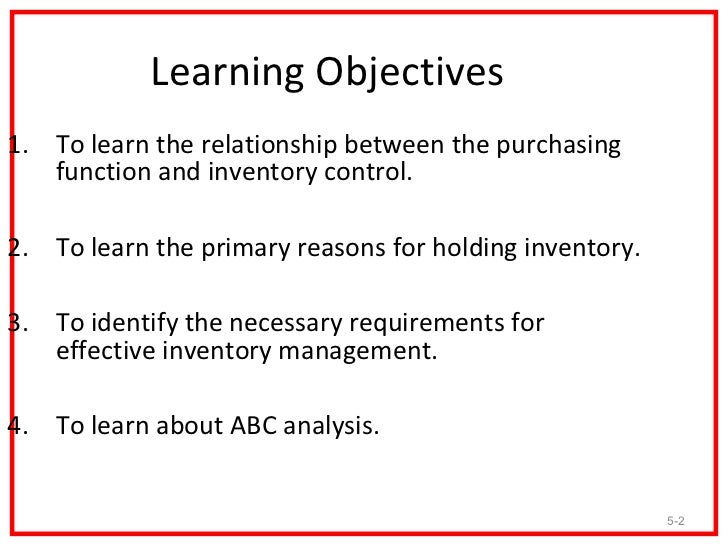 Learning Objectives

1. To learn the relationship between the purchasing function and inventory control.

2. To learn the primary reasons for holding inventory.

3. To identify the necessary requirements for effective inventory management.

4. To learn about ABC analysis.

5-2